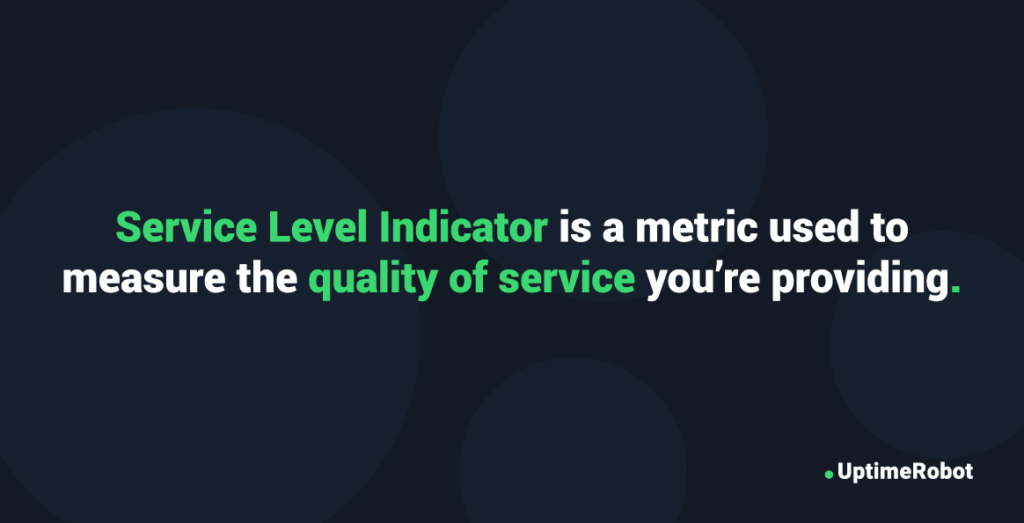 Service Level Indicator is a metric used to measure the quality of service you're providing.

UptimeRobot